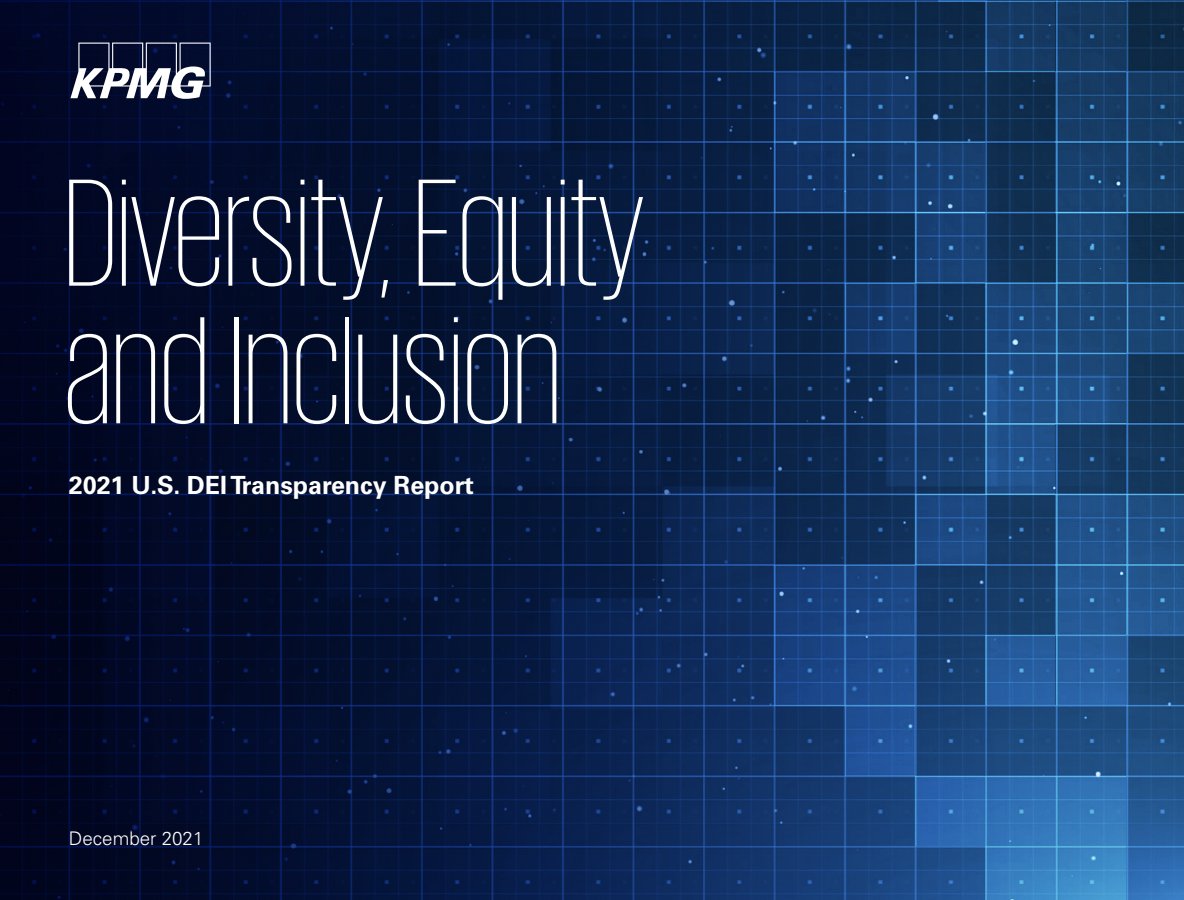 KPMG

Diversity, Equity and Inclusion

2021 U.S. DEI Transparency Report

December 2021